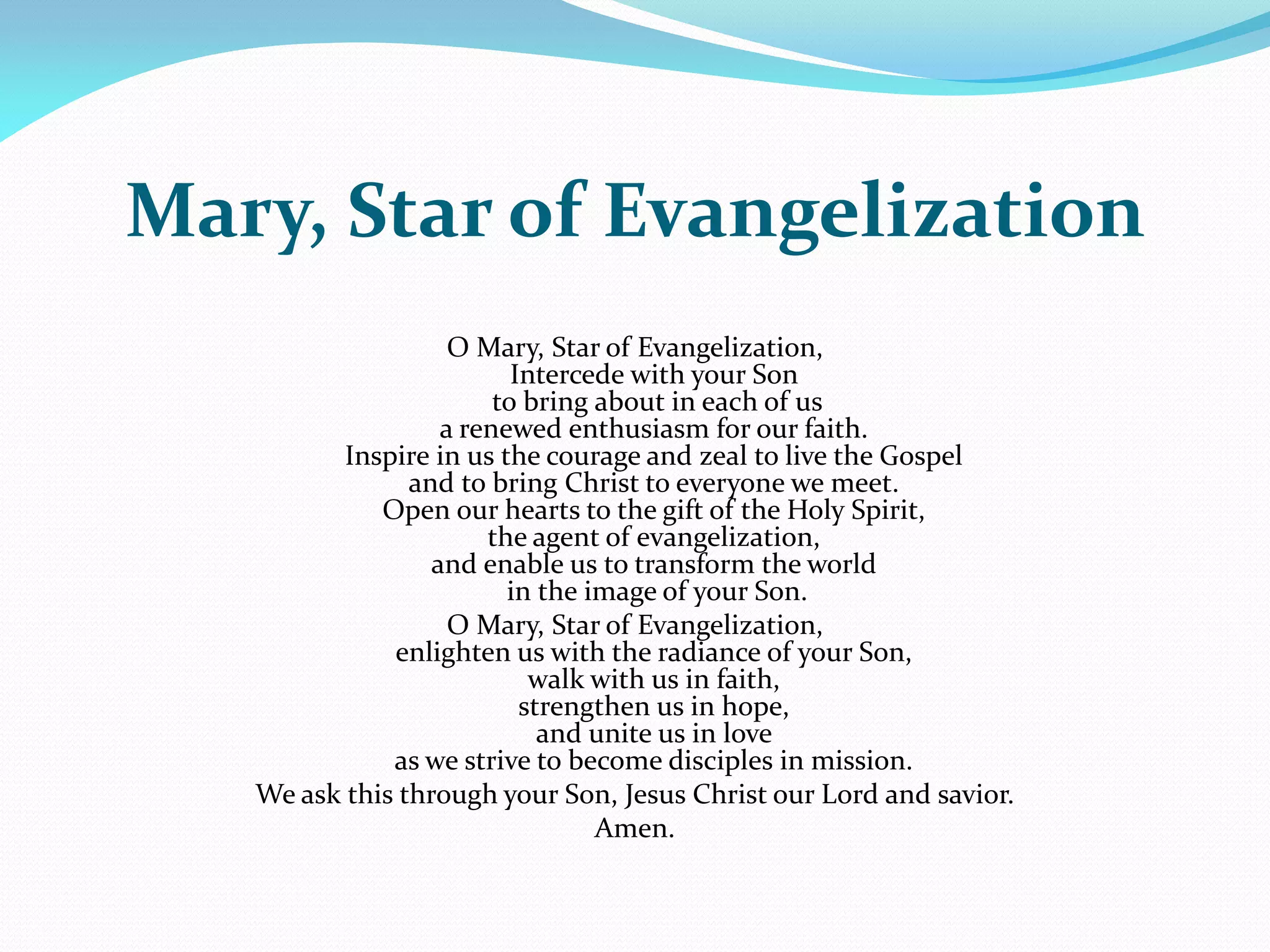 Mary, Star of Evangelization

O Mary, Star of Evangelization,
Intercede with your Son
to bring about in each of us
a renewed enthusiasm for our faith.
Inspire in us the courage and zeal to live the Gospel
and to bring Christ to everyone we meet.
Open our hearts to the gift of the Holy Spirit,
the agent of evangelization,
and enable us to transform the world
in the image of your Son.

O Mary, Star of Evangelization,
enlighten us with the radiance of your Son,
walk with us in faith,
strengthen us in hope,
and unite us in love
as we strive to become disciples in mission.

We ask this through your Son, Jesus Christ our Lord and savior.

Amen.